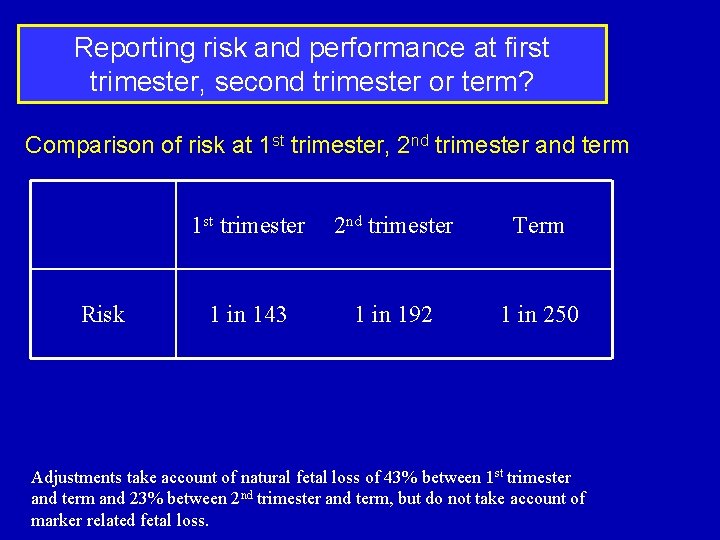 Reporting risk and performance at first trimester, second trimester or term?

Comparison of risk at 1$^{st}$ trimester, 2$^{nd}$ trimester and term

| | 1$^{st}$ trimester | 2$^{nd}$ trimester | Term |
|---|---|---|---|
| Risk | 1 in 143 | 1 in 192 | 1 in 250 |

Adjustments take account of natural fetal loss of 43% between 1$^{st}$ trimester and term and 23% between 2$^{nd}$ trimester and term, but do not take account of marker related fetal loss.